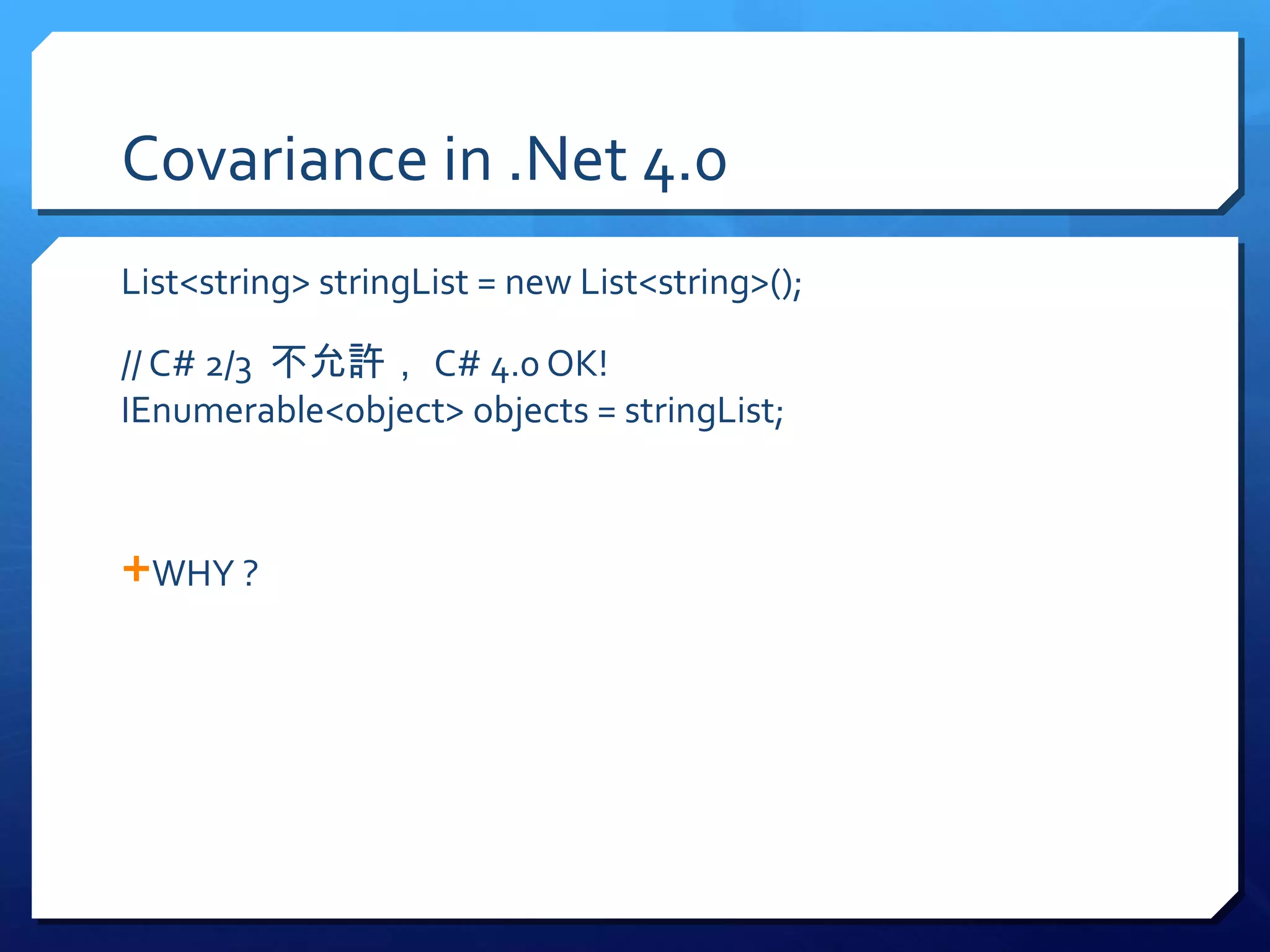 Covariance in .Net 4.0

List<string> stringList = new List<string>();

// C# 2/3 不允許， C# 4.0 OK!
IEnumerable<object> objects = stringList;

+WHY ?